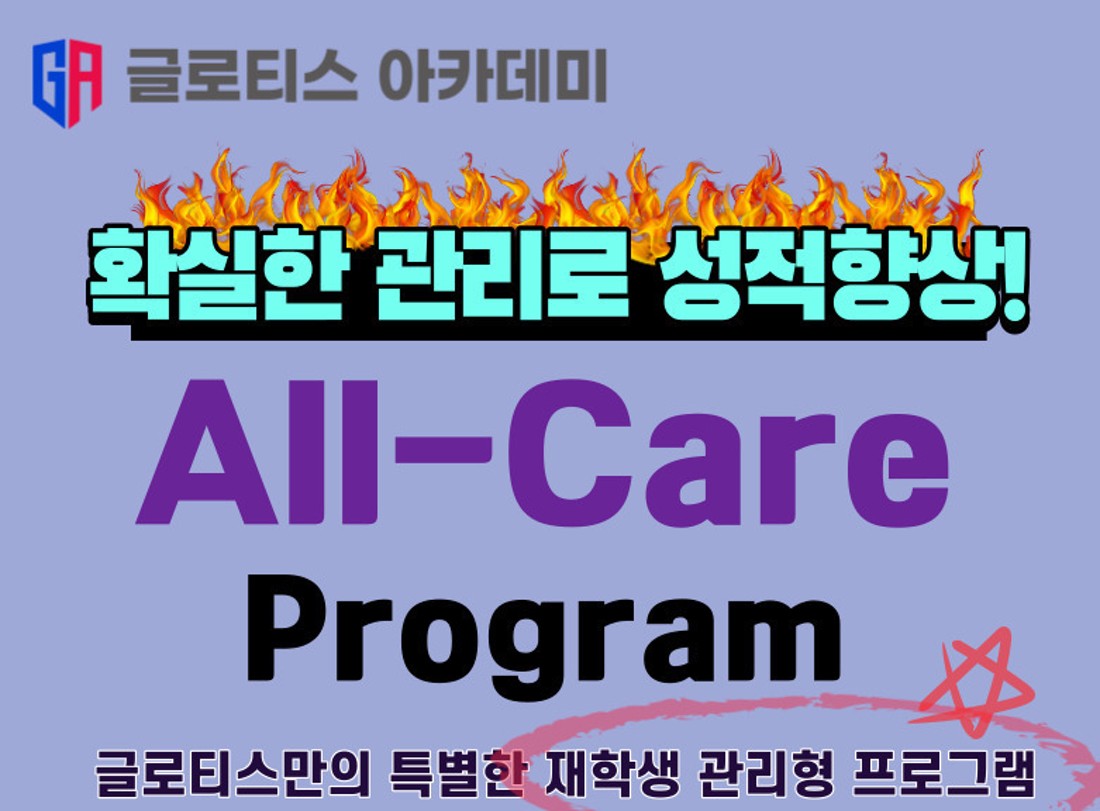 GA 글로티스 아카데미

확실한 관리로 성적향상!

All-Care
Program

글로티스만의 특별한 재학생 관리형 프로그램